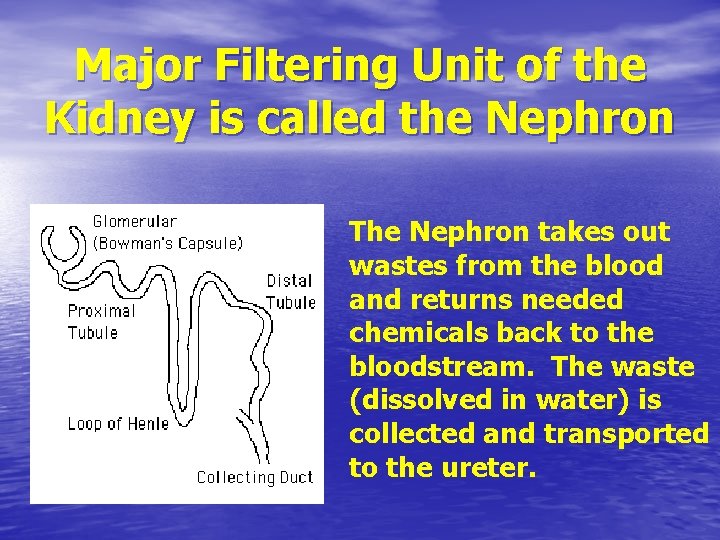 Major Filtering Unit of the Kidney is called the Nephron

Glomerular
(Bowman's Capsule)

Distal Tubule

Proximal Tubule

Loop of Henle

Collecting Duct

The Nephron takes out wastes from the blood and returns needed chemicals back to the bloodstream. The waste (dissolved in water) is collected and transported to the ureter.